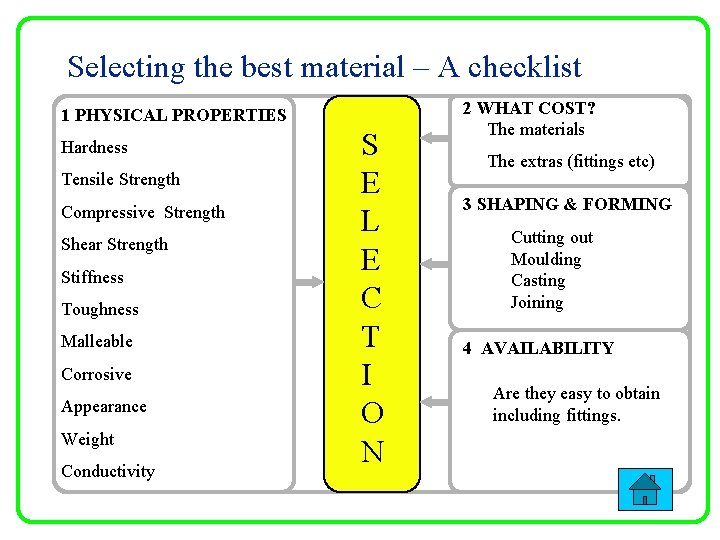 Selecting the best material – A checklist

1 PHYSICAL PROPERTIES
Hardness
Tensile Strength
Compressive Strength
Shear Strength
Stiffness
Toughness
Malleable
Corrosive
Appearance
Weight
Conductivity

S
E
L
E
C
T
I
O
N

2 WHAT COST?
The materials
The extras (fittings etc)

3 SHAPING & FORMING
Cutting out
Moulding
Casting
Joining

4 AVAILABILITY
Are they easy to obtain including fittings.